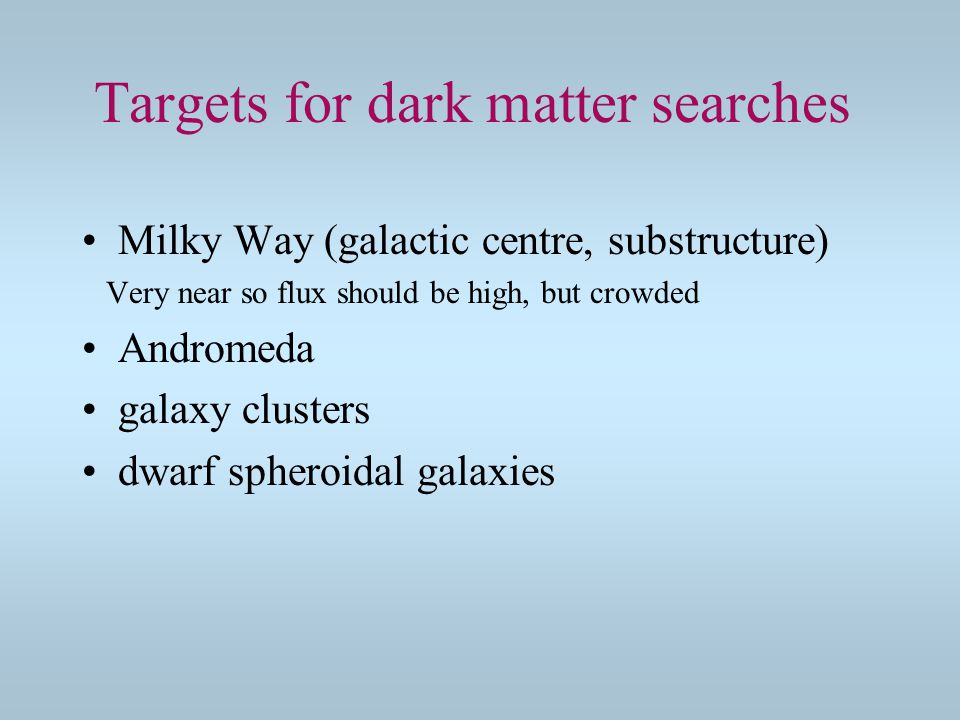 Targets for dark matter searches

• Milky Way (galactic centre, substructure)
Very near so flux should be high, but crowded
• Andromeda
• galaxy clusters
• dwarf spheroidal galaxies